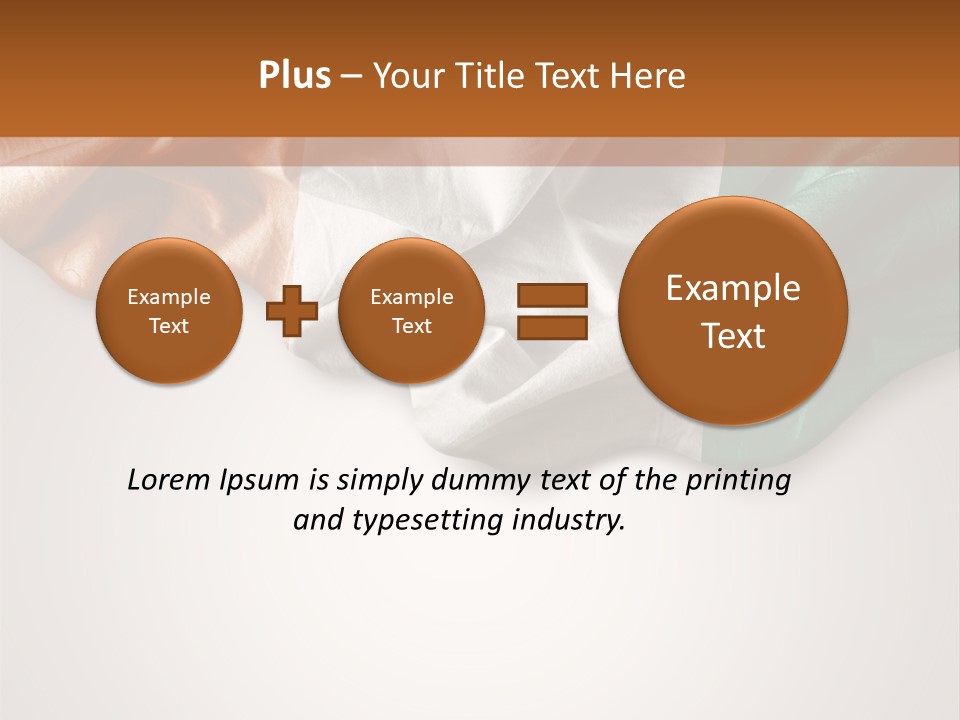 Plus – Your Title Text Here

Example Text

Example Text

Example Text

Lorem Ipsum is simply dummy text of the printing and typesetting industry.